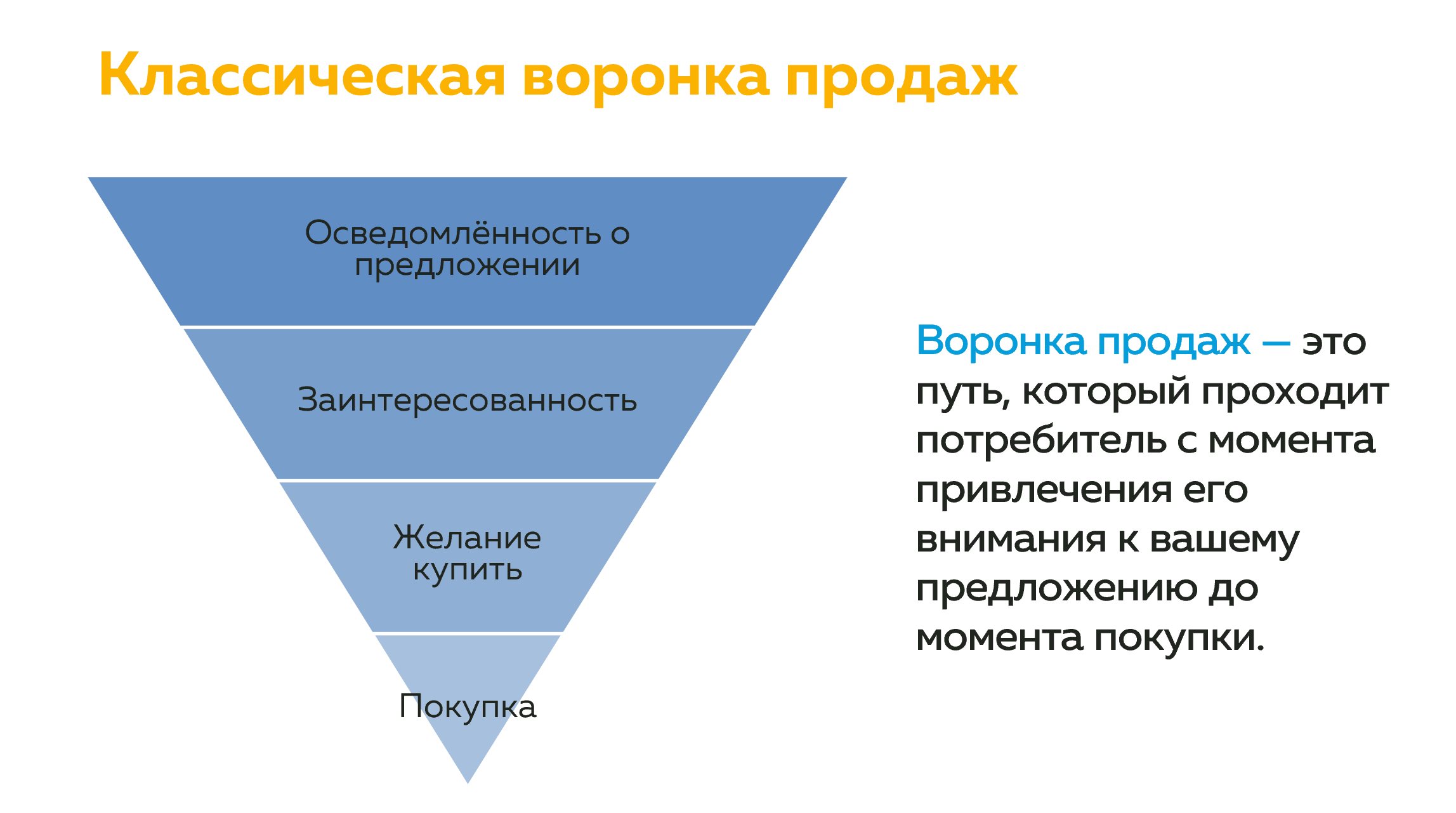 Классическая воронка продаж

Осведомлённость о предложении

Заинтересованность

Желание купить

Покупка

Воронка продаж — это путь, который проходит потребитель с момента привлечения его внимания к вашему предложению до момента покупки.